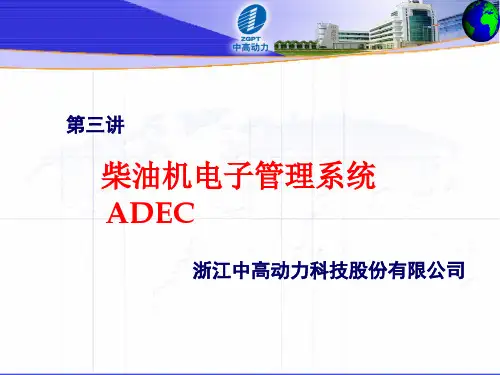 ZGPT
中高动力

第三讲

柴油机电子管理系统
ADEC

浙江中高动力科技股份有限公司